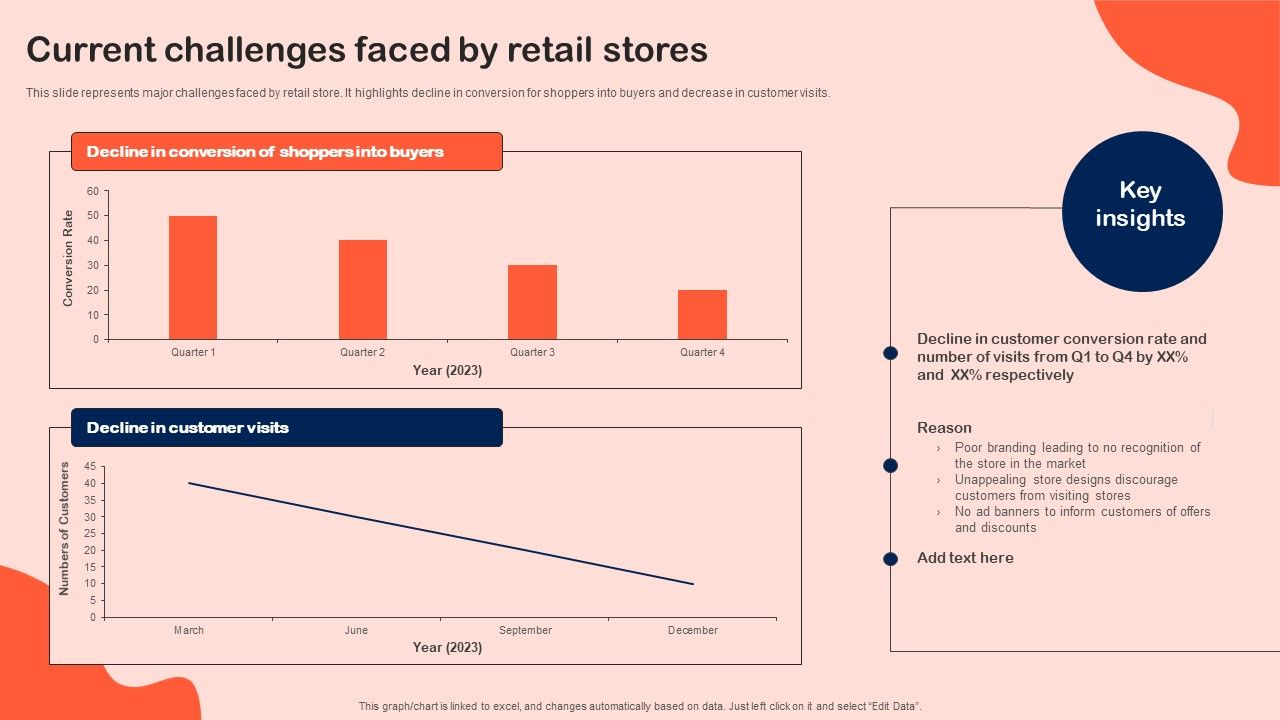 Current challenges faced by retail stores

This slide represents major challenges faced by retail store. It highlights decline in conversion for shoppers into buyers and decrease in customer visits.

Decline in conversion of shoppers into buyers

Conversion Rate

60
50
40
30
20
10
0

Quarter 1
Quarter 2
Quarter 3
Quarter 4

Year (2023)

Decline in customer visits

Numbers of Customers

45
40
35
30
25
20
15
10
5
0

March
June
September
December

Year (2023)

Key insights

Decline in customer conversion rate and number of visits from Q1 to Q4 by XX% and XX% respectively

Reason
› Poor branding leading to no recognition of the store in the market
› Unappealing store designs discourage customers from visiting stores
› No ad banners to inform customers of offers and discounts

Add text here

This graph/chart is linked to excel, and changes automatically based on data. Just left click on it and select "Edit Data".